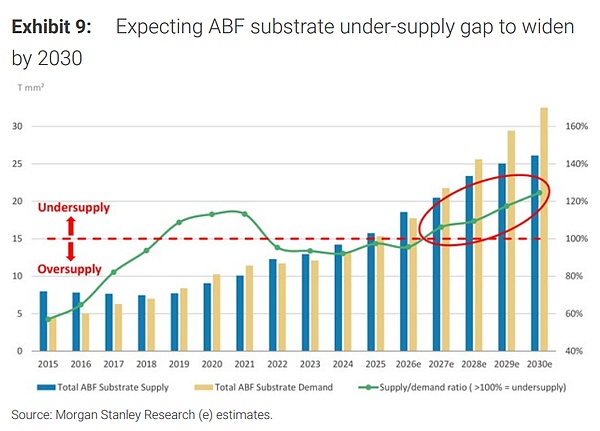 Exhibit 9: Expecting ABF substrate under-supply gap to widen by 2030

T mm²

30
25
20
15
10
5
0

160%
140%
120%
100%
80%
60%
40%

Undersupply

Oversupply

2015 2016 2017 2018 2019 2020 2021 2022 2023 2024 2025 2026e 2027e 2028e 2029e 2030e

Total ABF Substrate Supply
Total ABF Substrate Demand
Supply/demand ratio ( >100% = undersupply)

Source: Morgan Stanley Research (e) estimates.